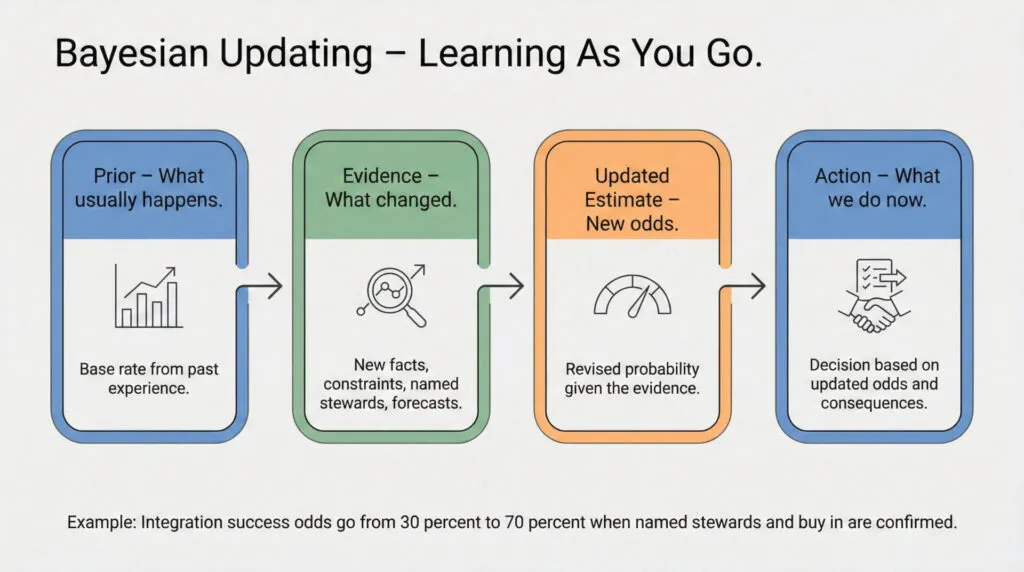 Bayesian Updating – Learning As You Go.

Prior – What usually happens.

Base rate from past experience.

Evidence – What changed.

New facts, constraints, named stewards, forecasts.

Updated Estimate – New odds.

Revised probability given the evidence.

Action – What we do now.

Decision based on updated odds and consequences.

Example: Integration success odds go from 30 percent to 70 percent when named stewards and buy in are confirmed.